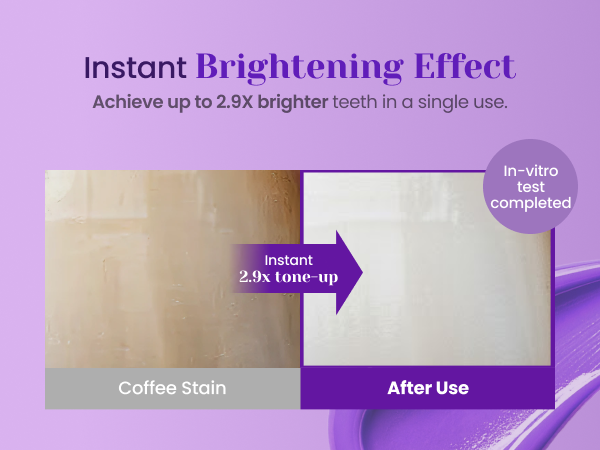 Instant Brightening Effect
Achieve up to 2.9X brighter teeth in a single use.

In-vitro test completed

Instant
2.9x tone-up

Coffee Stain

After Use